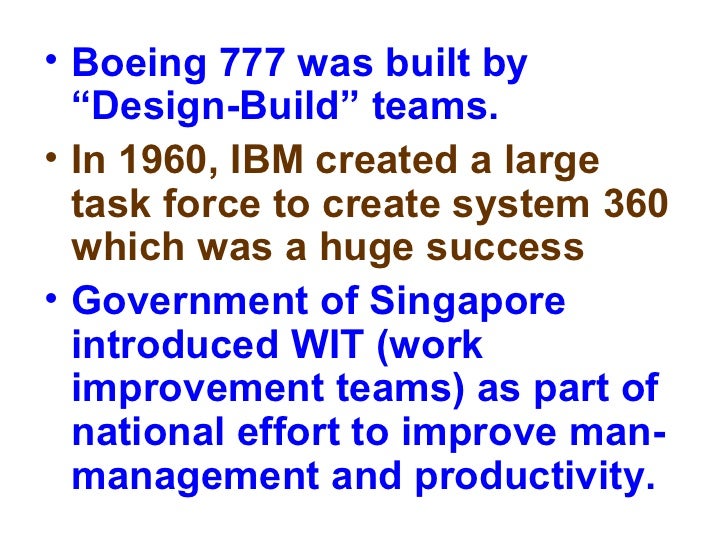 • Boeing 777 was built by “Design-Build” teams.

• In 1960, IBM created a large task force to create system 360 which was a huge success

• Government of Singapore introduced WIT (work improvement teams) as part of national effort to improve man-management and productivity.